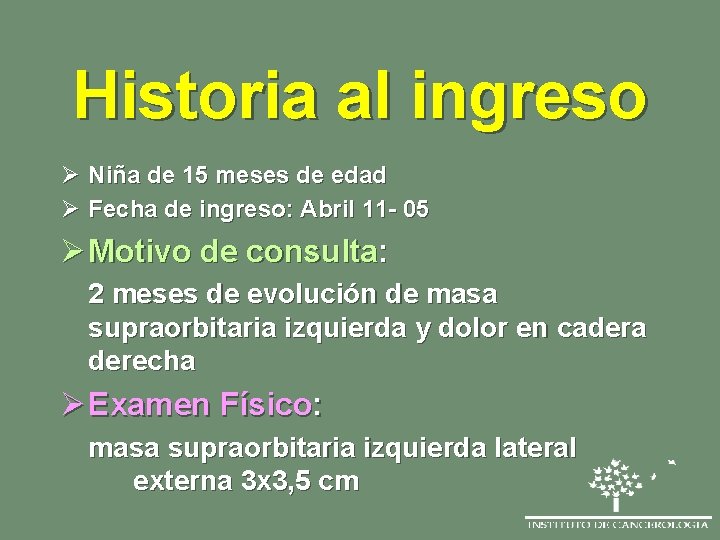 Historia al ingreso

➢ Niña de 15 meses de edad
➢ Fecha de ingreso: Abril 11- 05
➢ Motivo de consulta:

2 meses de evolución de masa supraorbitaria izquierda y dolor en cadera derecha

➢ Examen Físico:

masa supraorbitaria izquierda lateral externa 3x3,5 cm

INSTITUTO DE CANCEROLOGIA